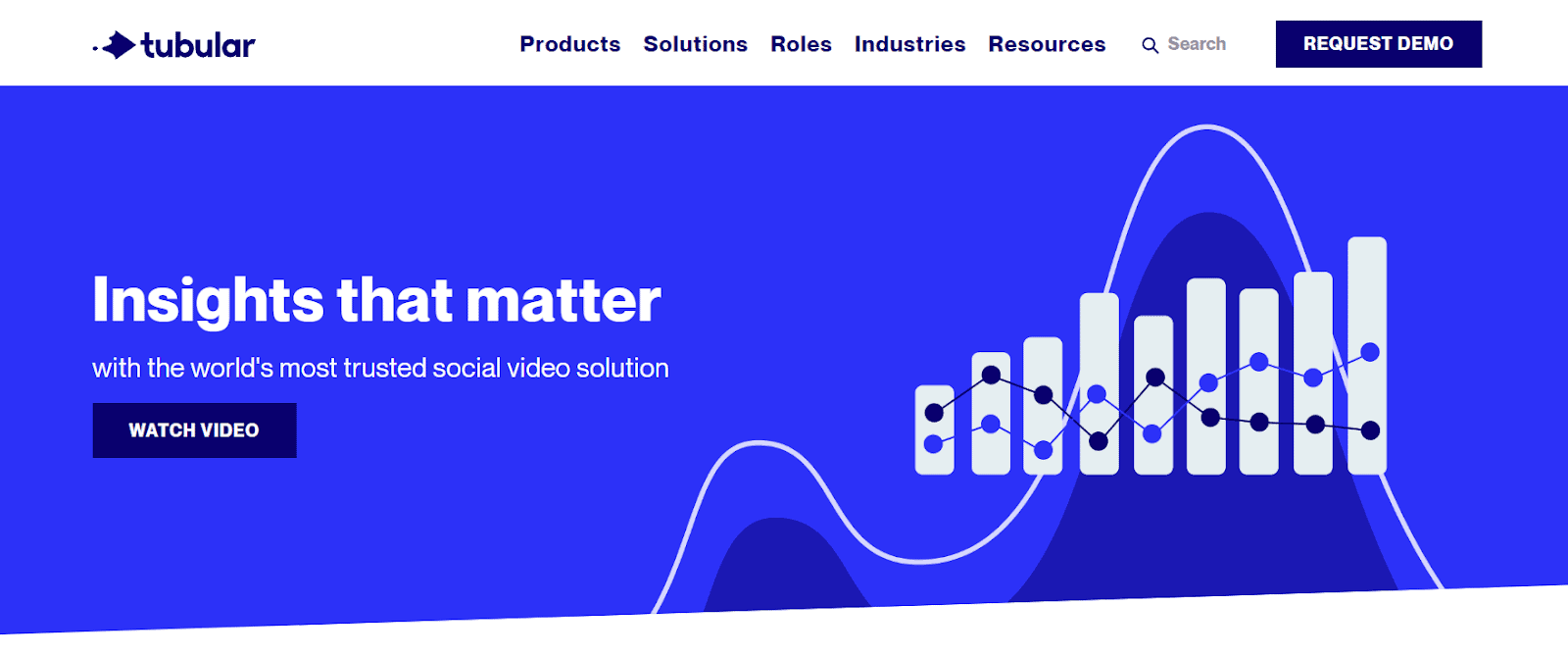 tubular

Products Solutions Roles Industries Resources Search REQUEST DEMO

Insights that matter

with the world's most trusted social video solution

WATCH VIDEO